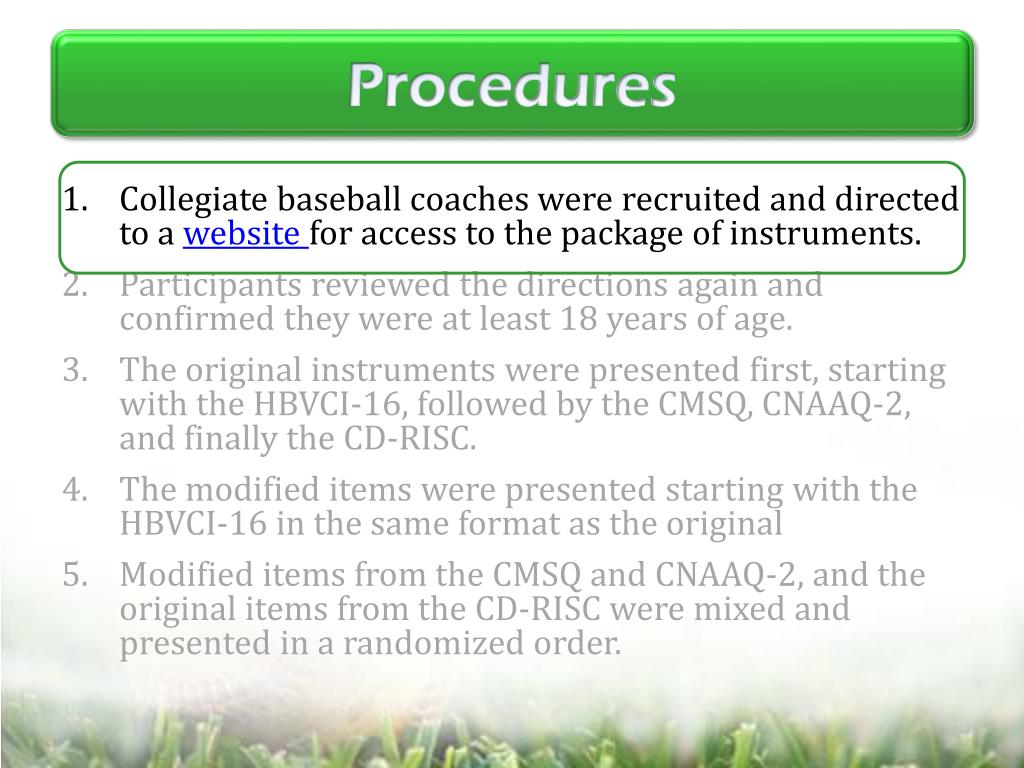 Procedures

1. Collegiate baseball coaches were recruited and directed to a website for access to the package of instruments.
2. Participants reviewed the directions again and confirmed they were at least 18 years of age.
3. The original instruments were presented first, starting with the HBVCI-16, followed by the CMSQ, CNAAQ-2, and finally the CD-RISC.
4. The modified items were presented starting with the HBVCI-16 in the same format as the original
5. Modified items from the CMSQ and CNAAQ-2, and the original items from the CD-RISC were mixed and presented in a randomized order.